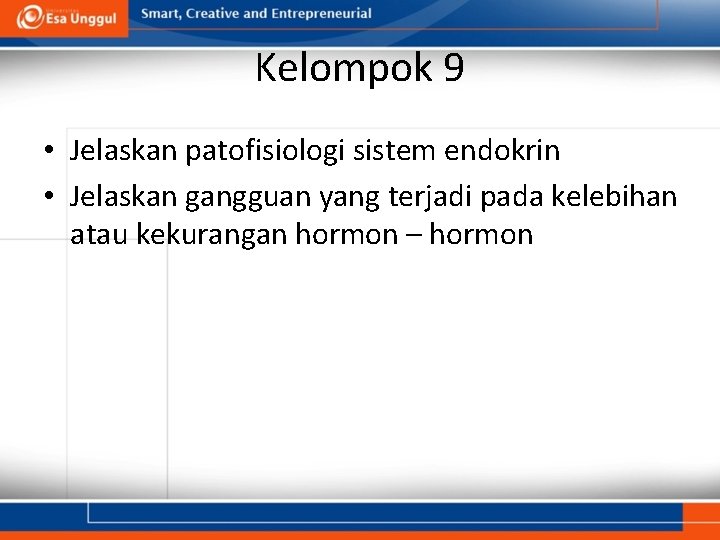 Esa Unggul

Smart, Creative and Entrepreneurial

Kelompok 9

• Jelaskan patofisiologi sistem endokrin
• Jelaskan gangguan yang terjadi pada kelebihan atau kekurangan hormon – hormon